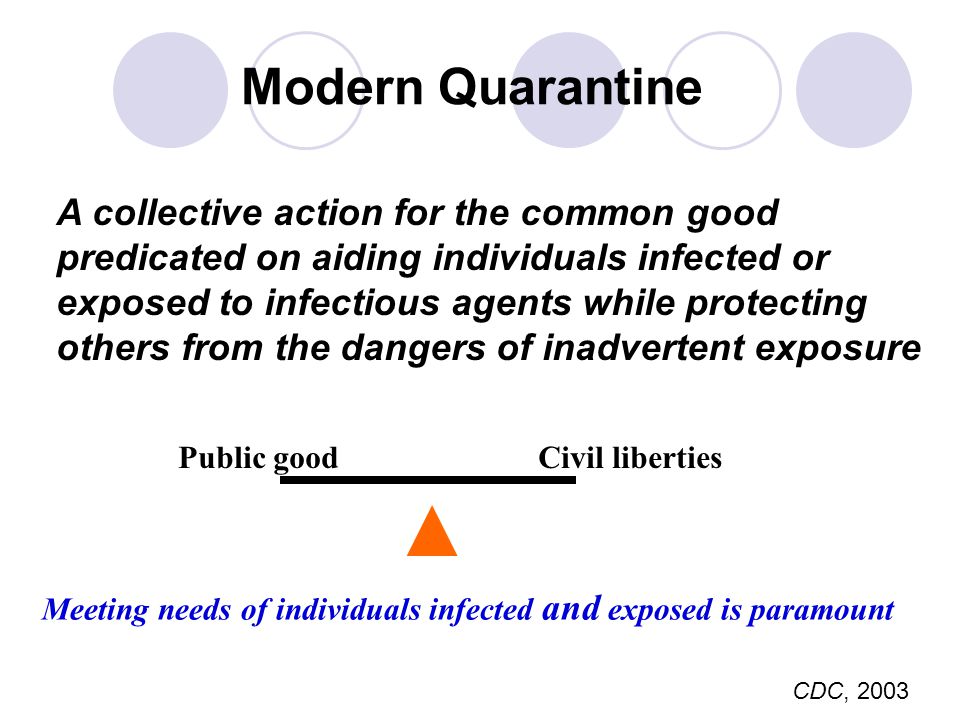 Modern Quarantine

A collective action for the common good predicated on aiding individuals infected or exposed to infectious agents while protecting others from the dangers of inadvertent exposure

Public good

Civil liberties

Meeting needs of individuals infected and exposed is paramount

CDC, 2003